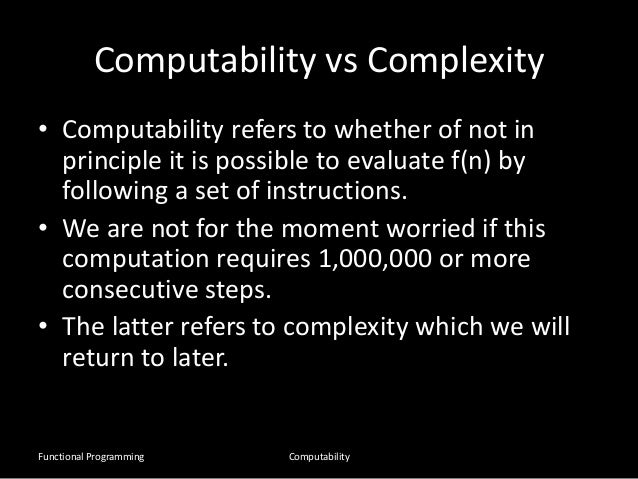 Computability vs Complexity

• Computability refers to whether of not in principle it is possible to evaluate f(n) by following a set of instructions.

• We are not for the moment worried if this computation requires 1,000,000 or more consecutive steps.

• The latter refers to complexity which we will return to later.

Functional Programming

Computability